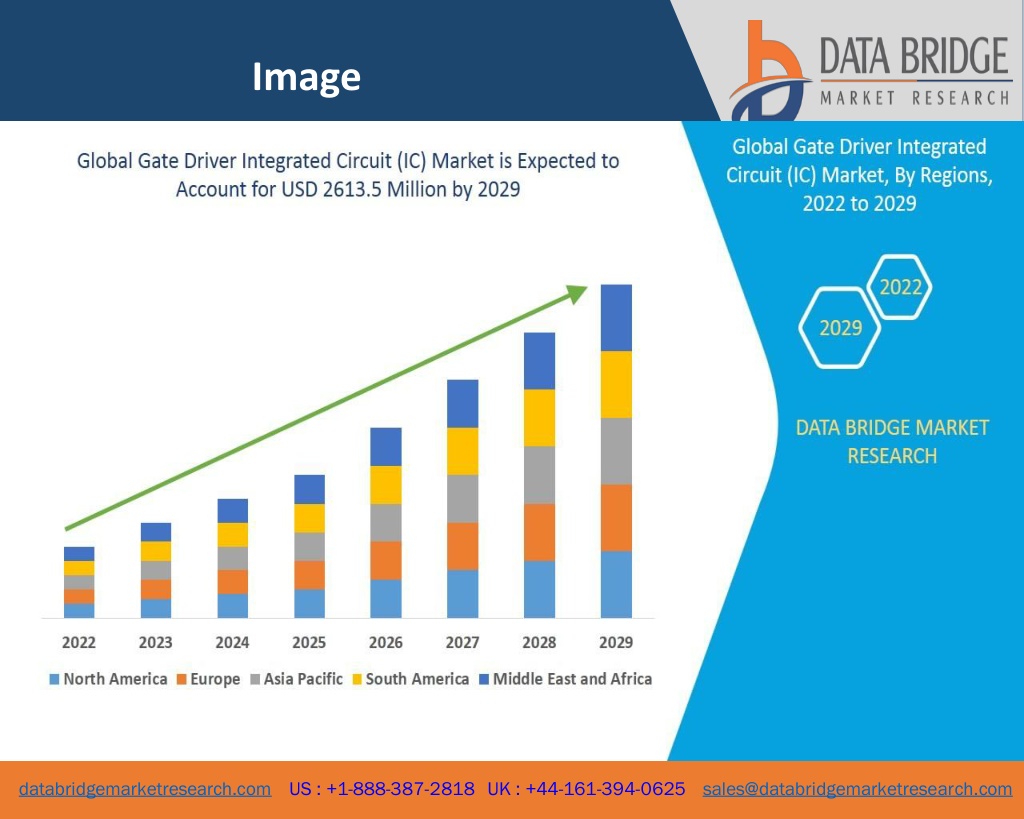 Image

DATA BRIDGE
MARKET RESEARCH

Global Gate Driver Integrated Circuit (IC) Market is Expected to Account for USD 2613.5 Million by 2029

2022 2023 2024 2025 2026 2027 2028 2029

North America Europe Asia Pacific South America Middle East and Africa

Global Gate Driver Integrated Circuit (IC) Market, By Regions, 2022 to 2029

2022
2029

DATA BRIDGE MARKET RESEARCH

databridgemarketresearch.com US : +1-888-387-2818 UK : +44-161-394-0625 sales@databridgemarketresearch.com